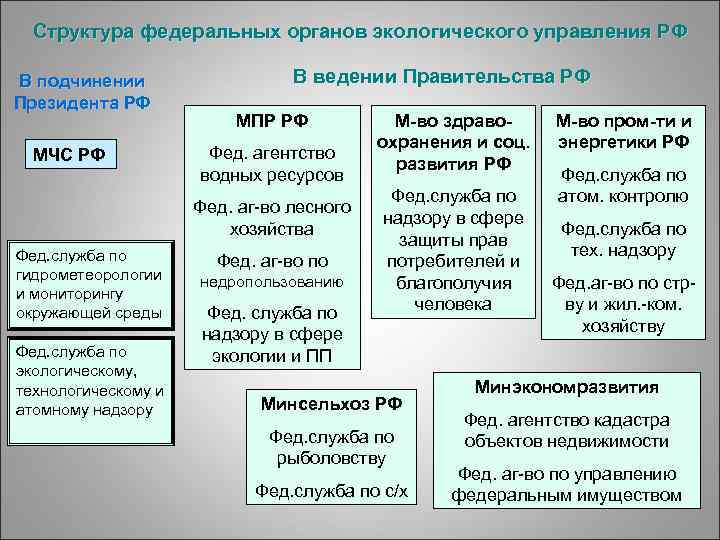 Структура федеральных органов экологического управления РФ

В подчинении Президента РФ

МЧС РФ

Фед.служба по гидрометеорологии и мониторингу окружающей среды

Фед.служба по экологическому, технологическому и атомному надзору

В ведении Правительства РФ

МПР РФ

Фед. агентство водных ресурсов

Фед. аг-во лесного хозяйства

Фед. аг-во по недропользованию

Фед. служба по надзору в сфере экологии и ПП

М-во здравоохранения и соц. развития РФ

Фед.служба по надзору в сфере защиты прав потребителей и благополучия человека

М-во пром-ти и энергетики РФ

Фед.служба по атом. контролю

Фед.служба по тех. надзору

Фед.аг-во по стр-ву и жил.-ком. хозяйству

Минсельхоз РФ

Фед.служба по рыболовству

Фед.служба по с/х

Минэкономразвития

Фед. агентство кадастра объектов недвижимости

Фед. аг-во по управлению федеральным имуществом